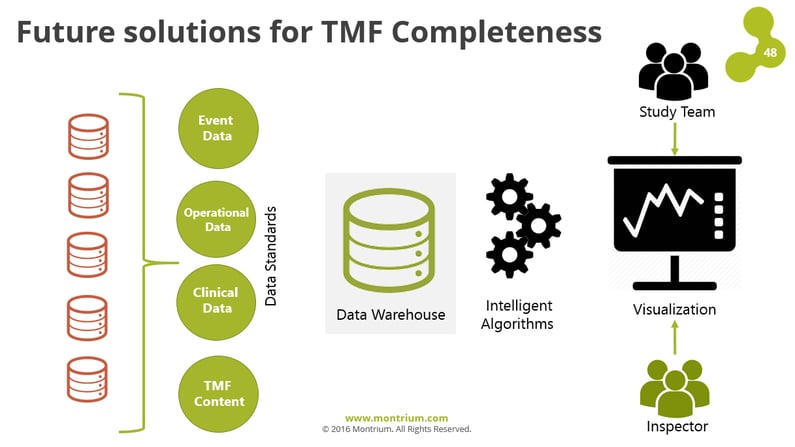 Future solutions for TMF Completeness

48

Event Data

Operational Data

Clinical Data

TMF Content

Data Standards

Data Warehouse

Intelligent Algorithms

Study Team

Visualization

Inspector

www.montrium.com
© 2016 Montrium. All Rights Reserved.